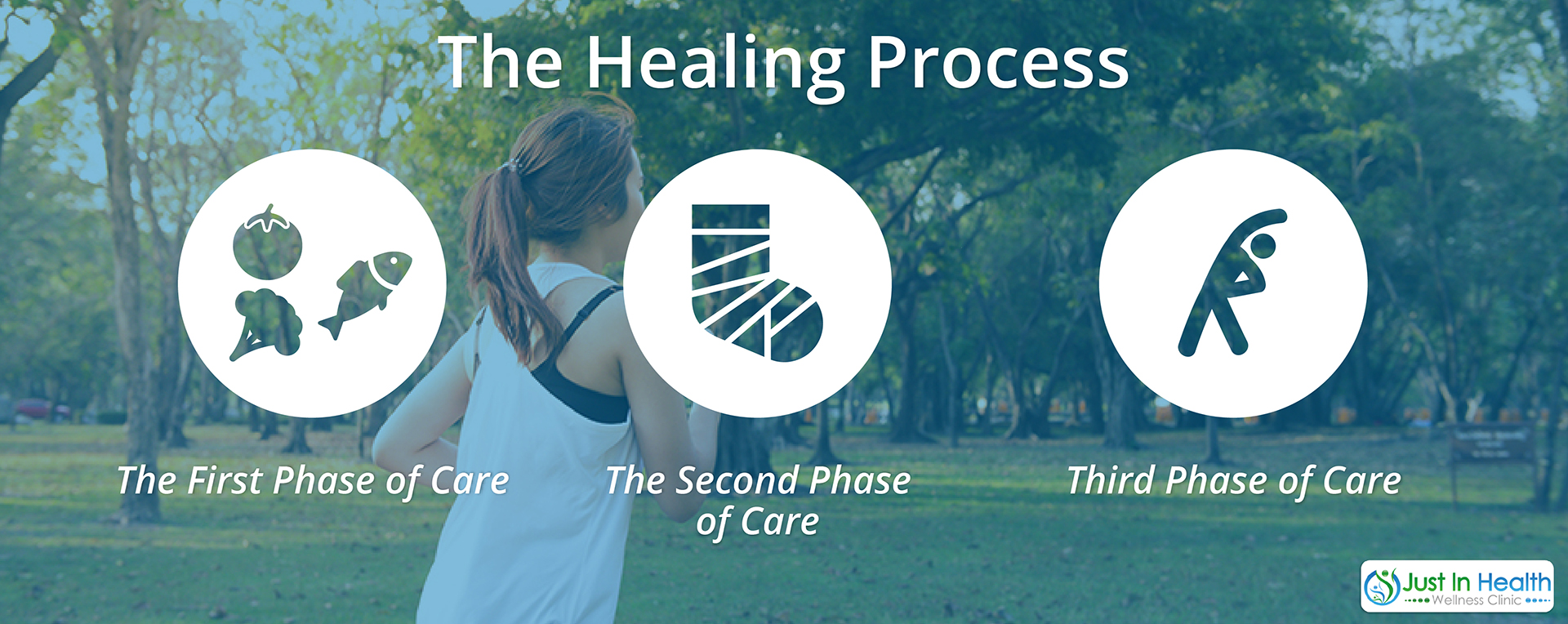 The Healing Process

The First Phase of Care

The Second Phase of Care

Third Phase of Care

Just In Health
Wellness Clinic